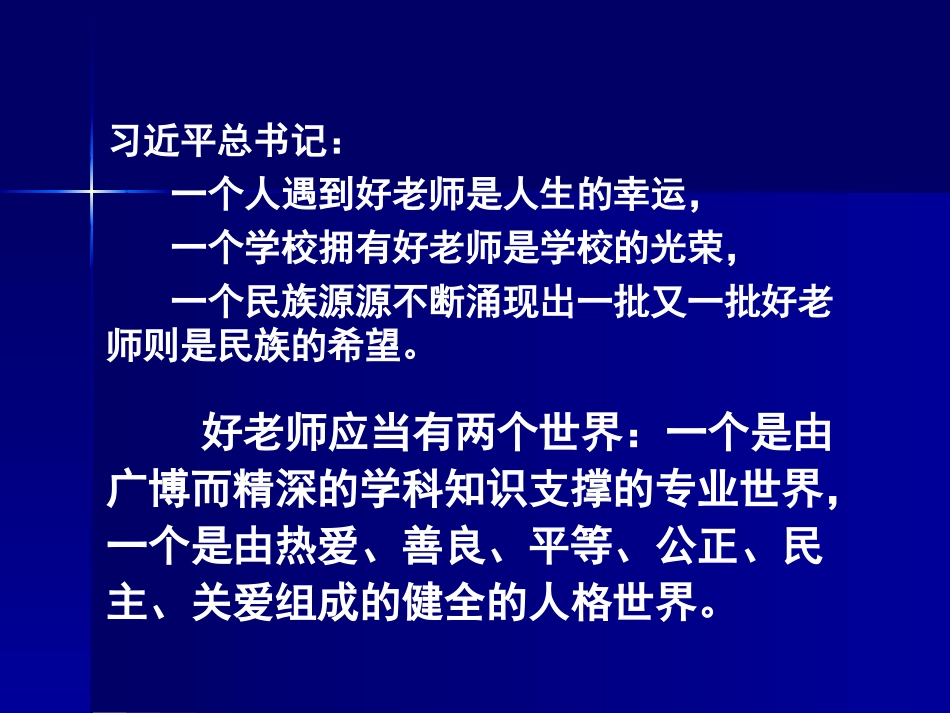 习近平总书记：

一个人遇到好老师是人生的幸运，

一个学校拥有好老师是学校的光荣，

一个民族源源不断涌现出一批又一批好老师则是民族的希望。

好老师应当有两个世界：一个是由广博而精深的学科知识支撑的专业世界，一个是由热爱、善良、平等、公正、民主、关爱组成的健全的人格世界。